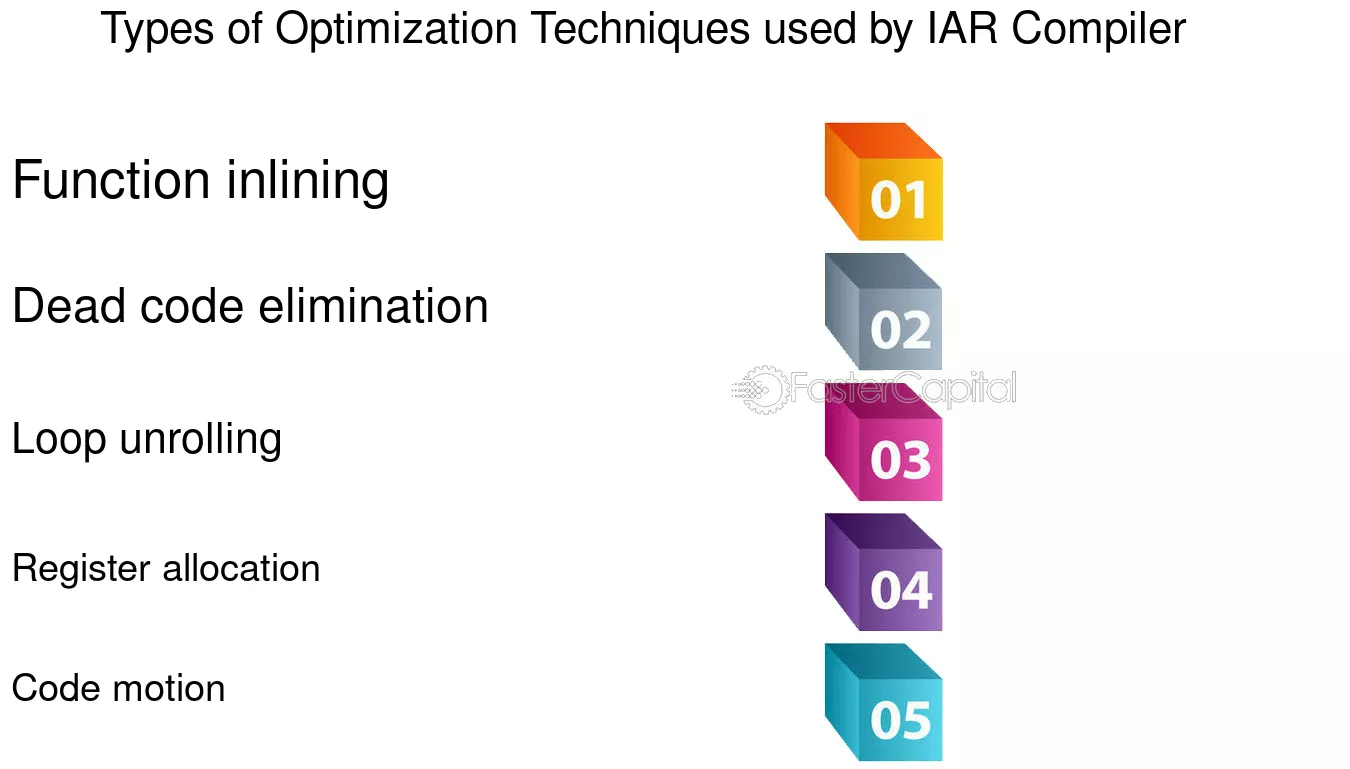 Types of Optimization Techniques used by IAR Compiler

Function inlining

01

Dead code elimination

02

FasterCapital

Loop unrolling

03

Register allocation

04

Code motion

05